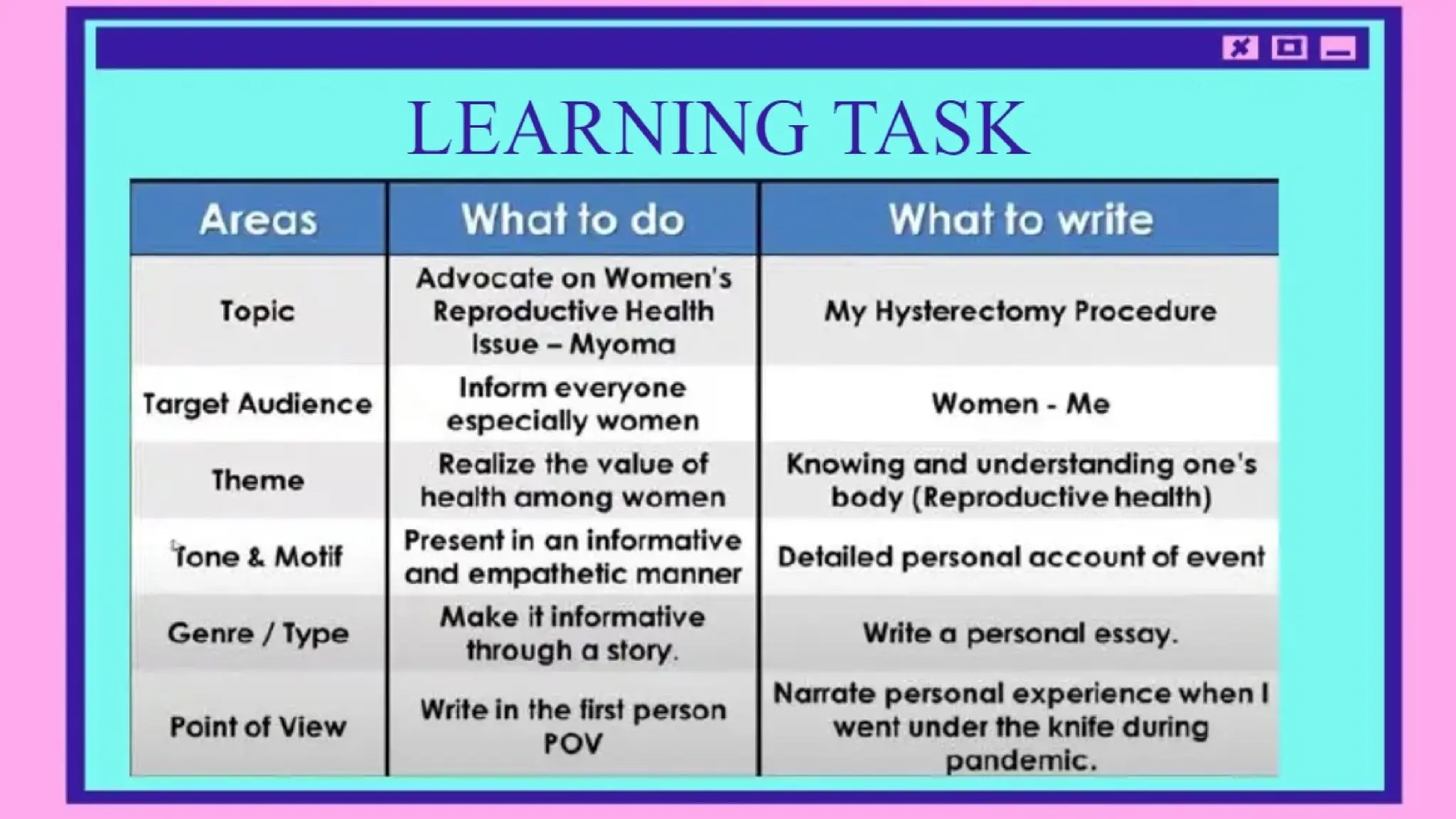 LEARNING TASK

| Areas | What to do | What to write |
|---|---|---|
| Topic | Advocate on Women's Reproductive Health Issue – Myoma | My Hysterectomy Procedure |
| Target Audience | Inform everyone especially women | Women - Me |
| Theme | Realize the value of health among women | Knowing and understanding one's body (Reproductive health) |
| Tone & Motif | Present in an informative and empathetic manner | Detailed personal account of event |
| Genre / Type | Make it informative through a story. | Write a personal essay. |
| Point of View | Write in the first person POV | Narrate personal experience when I went under the knife during pandemic. |